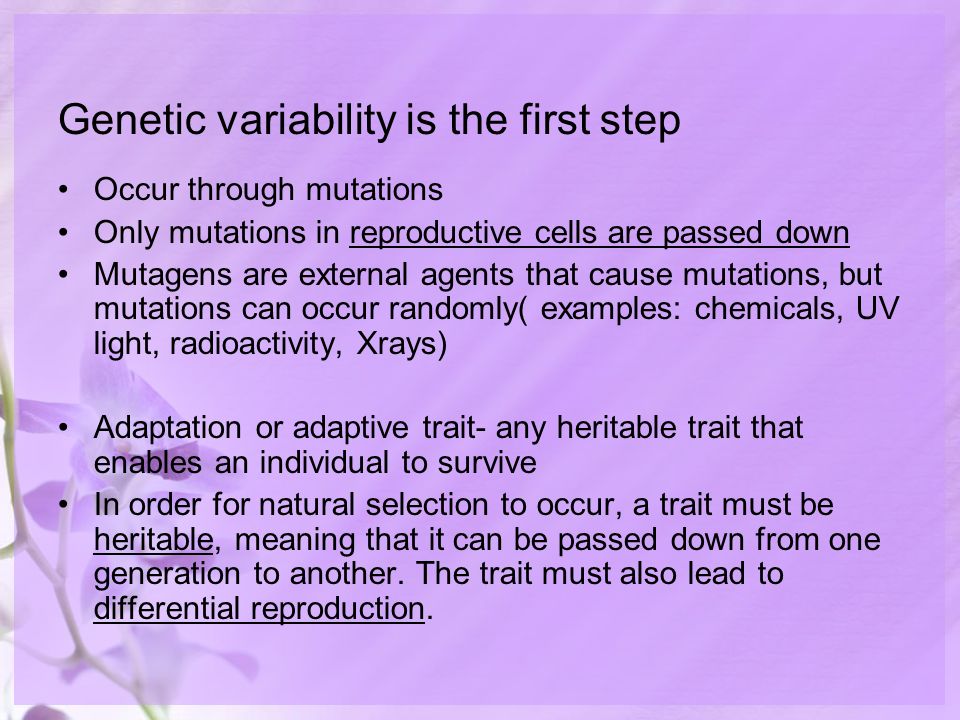 Genetic variability is the first step

• Occur through mutations
• Only mutations in reproductive cells are passed down
• Mutagens are external agents that cause mutations, but mutations can occur randomly( examples: chemicals, UV light, radioactivity, Xrays)

• Adaptation or adaptive trait- any heritable trait that enables an individual to survive
• In order for natural selection to occur, a trait must be heritable, meaning that it can be passed down from one generation to another. The trait must also lead to differential reproduction.